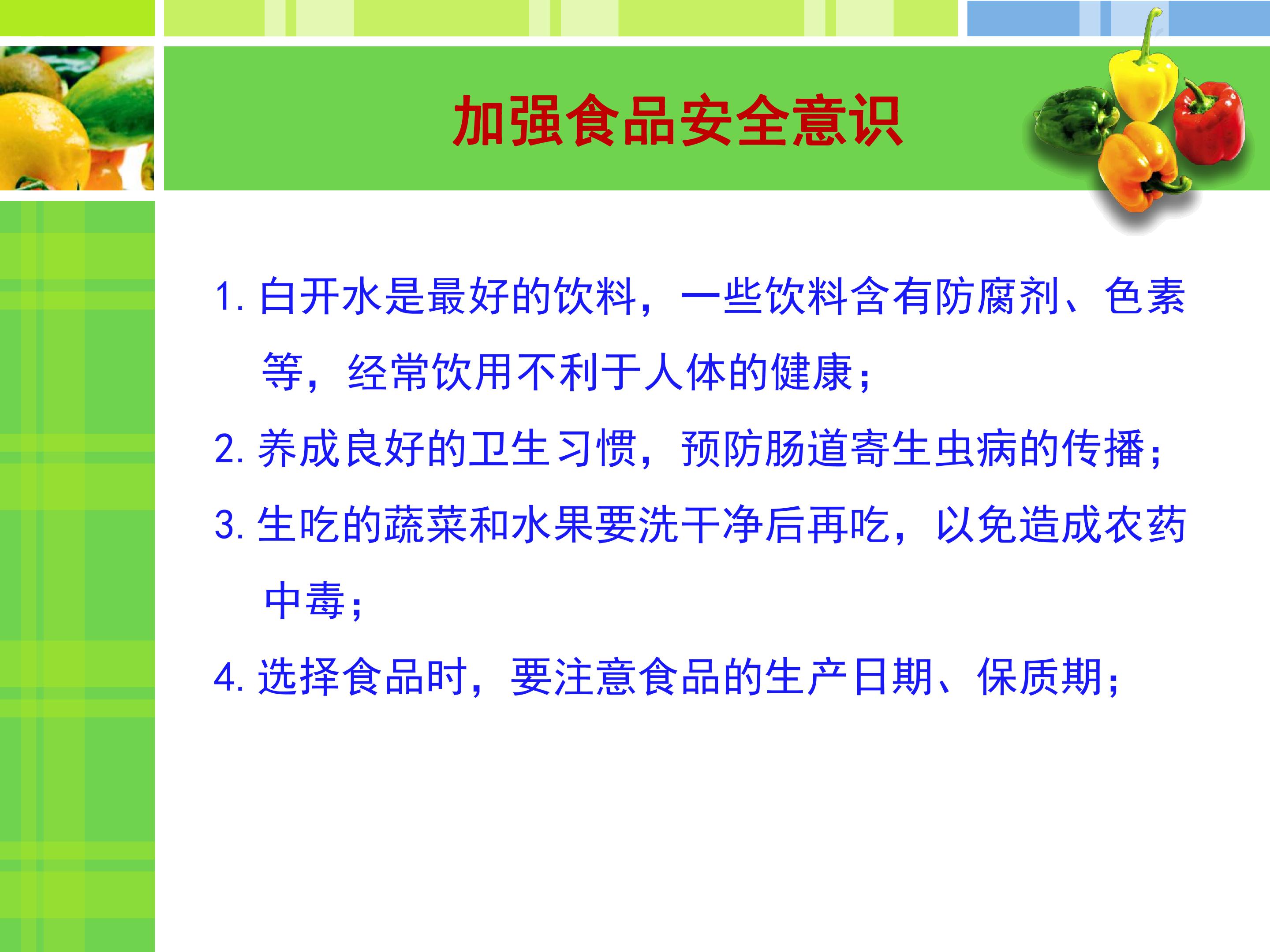 加强食品安全意识

1. 白开水是最好的饮料，一些饮料含有防腐剂、色素等，经常饮用不利于人体的健康；

2. 养成良好的卫生习惯，预防肠道寄生虫病的传播；

3. 生吃的蔬菜和水果要洗干净后再吃，以免造成农药中毒；

4. 选择食品时，要注意食品的生产日期、保质期；